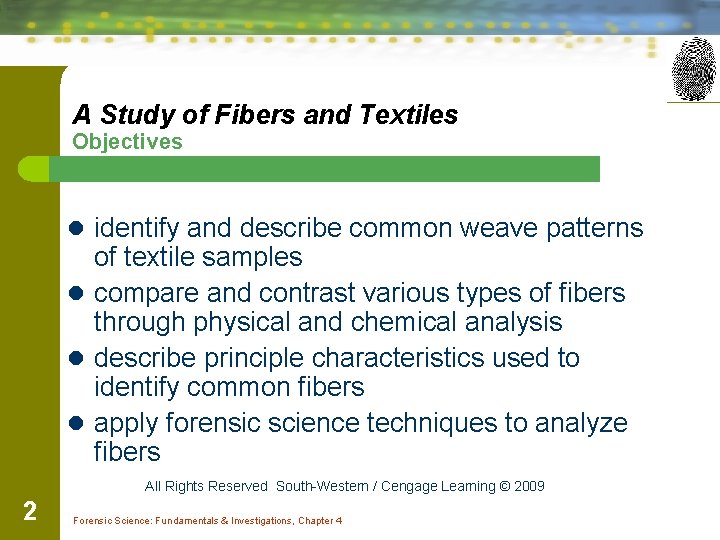 A Study of Fibers and Textiles
Objectives

- identify and describe common weave patterns of textile samples
- compare and contrast various types of fibers through physical and chemical analysis
- describe principle characteristics used to identify common fibers
- apply forensic science techniques to analyze fibers

All Rights Reserved South-Western / Cengage Learning © 2009

2

Forensic Science: Fundamentals & Investigations, Chapter 4